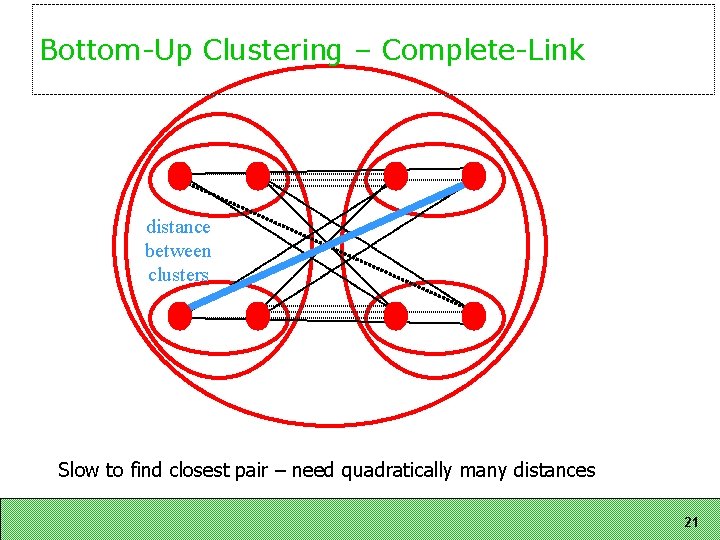 Bottom-Up Clustering – Complete-Link

distance between clusters

Slow to find closest pair – need quadratically many distances

21